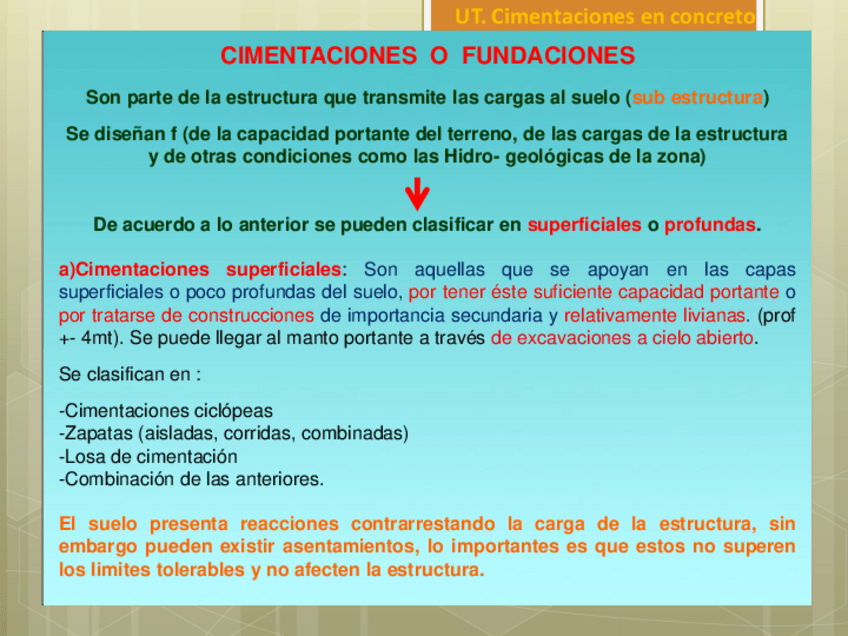 UT. Cimentaciones en concreto

CIMENTACIONES O FUNDACIONES

Son parte de la estructura que transmite las cargas al suelo (sub estructura)

Se diseñan f (de la capacidad portante del terreno, de las cargas de la estructura y de otras condiciones como las Hidro- geológicas de la zona)

De acuerdo a lo anterior se pueden clasificar en superficiales o profundas.

a)Cimentaciones superficiales: Son aquellas que se apoyan en las capas superficiales o poco profundas del suelo, por tener éste suficiente capacidad portante o por tratarse de construcciones de importancia secundaria y relativamente livianas. (prof +- 4mt). Se puede llegar al manto portante a través de excavaciones a cielo abierto.

Se clasifican en :

-Cimentaciones ciclópeas
-Zapatas (aisladas, corridas, combinadas)
-Losa de cimentación
-Combinación de las anteriores.

El suelo presenta reacciones contrarrestando la carga de la estructura, sin embargo pueden existir asentamientos, lo importantes es que estos no superen los limites tolerables y no afecten la estructura.